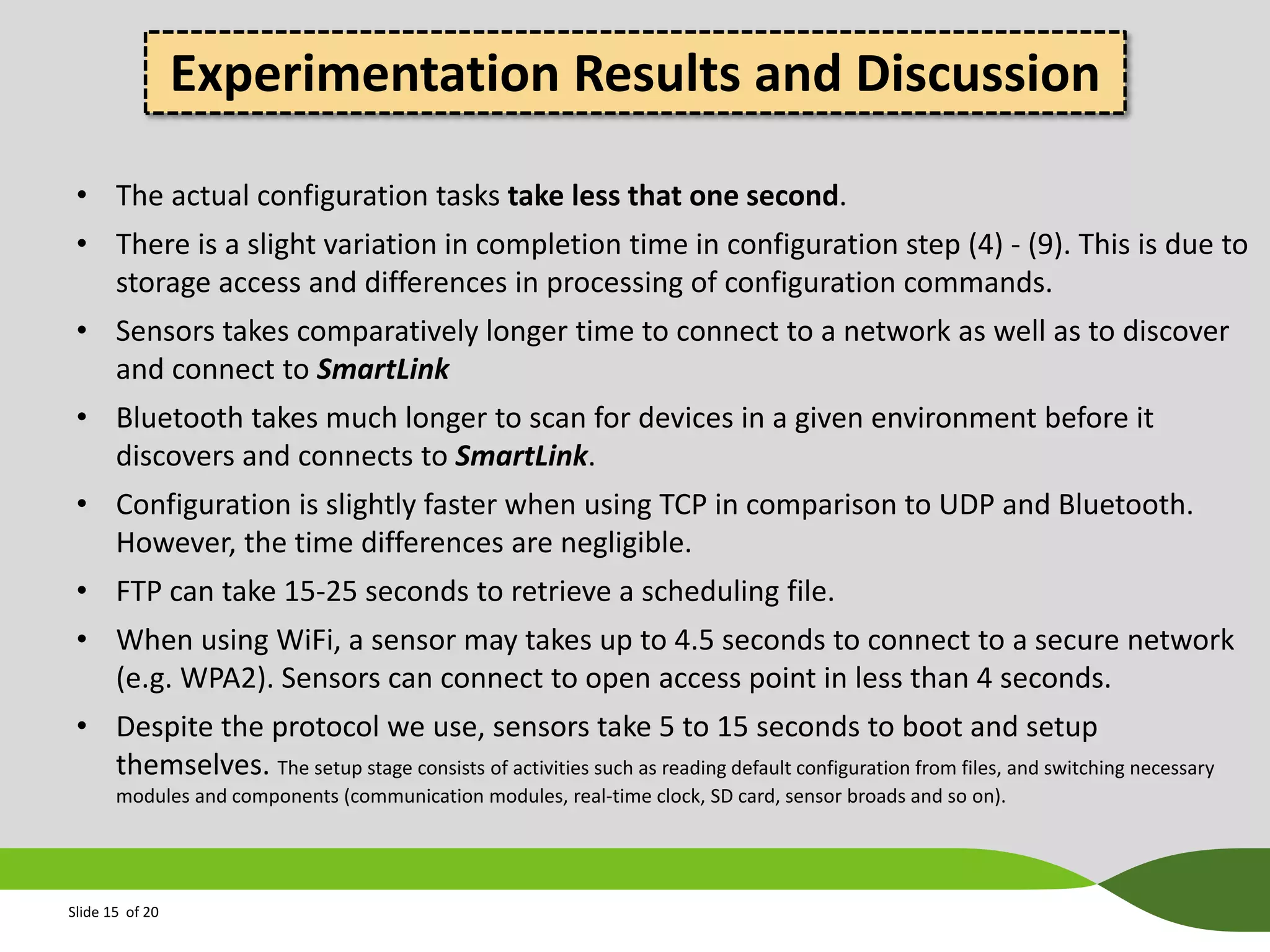 Experimentation Results and Discussion

• The actual configuration tasks take less that one second.

• There is a slight variation in completion time in configuration step (4) - (9). This is due to storage access and differences in processing of configuration commands.

• Sensors takes comparatively longer time to connect to a network as well as to discover and connect to SmartLink

• Bluetooth takes much longer to scan for devices in a given environment before it discovers and connects to SmartLink.

• Configuration is slightly faster when using TCP in comparison to UDP and Bluetooth. However, the time differences are negligible.

• FTP can take 15-25 seconds to retrieve a scheduling file.

• When using WiFi, a sensor may takes up to 4.5 seconds to connect to a secure network (e.g. WPA2). Sensors can connect to open access point in less than 4 seconds.

• Despite the protocol we use, sensors take 5 to 15 seconds to boot and setup themselves. The setup stage consists of activities such as reading default configuration from files, and switching necessary modules and components (communication modules, real-time clock, SD card, sensor broads and so on).

Slide 15 of 20